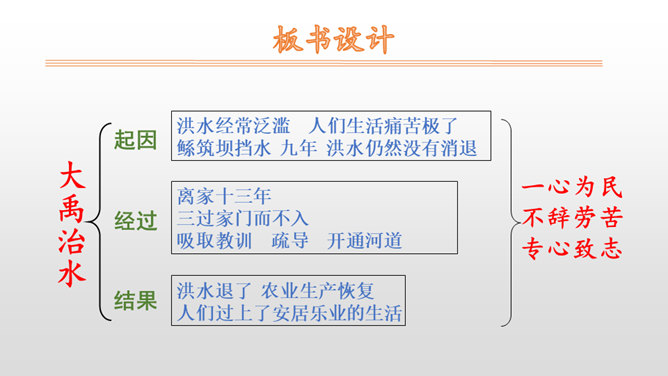 板书设计

大禹治水

起因
洪水经常泛滥　人们生活痛苦极了
鲧筑坝挡水 九年 洪水仍然没有消退

经过
离家十三年
三过家门而不入
吸取教训　疏导　开通河道

结果
洪水退了 农业生产恢复
人们过上了安居乐业的生活

一心为民
不辞劳苦
专心致志